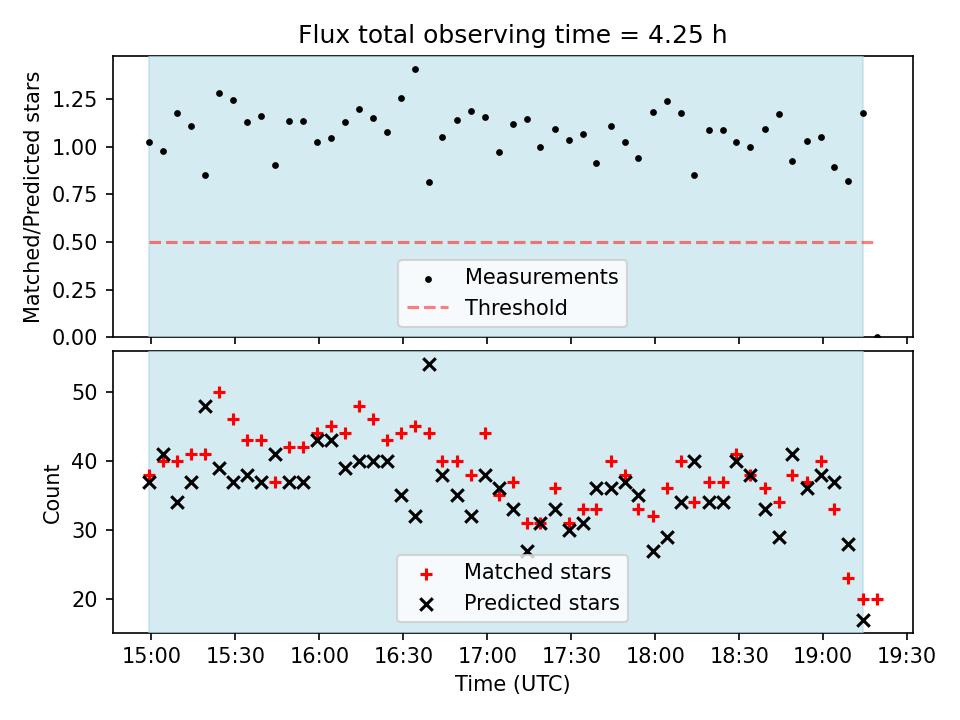 Flux total observing time = 4.25 h

Matched/Predicted stars

1.25
1.00
0.75
0.50
0.25
0.00

Measurements
Threshold

Count

50
40
30
20

Matched stars
Predicted stars

15:00 15:30 16:00 16:30 17:00 17:30 18:00 18:30 19:00 19:30

Time (UTC)